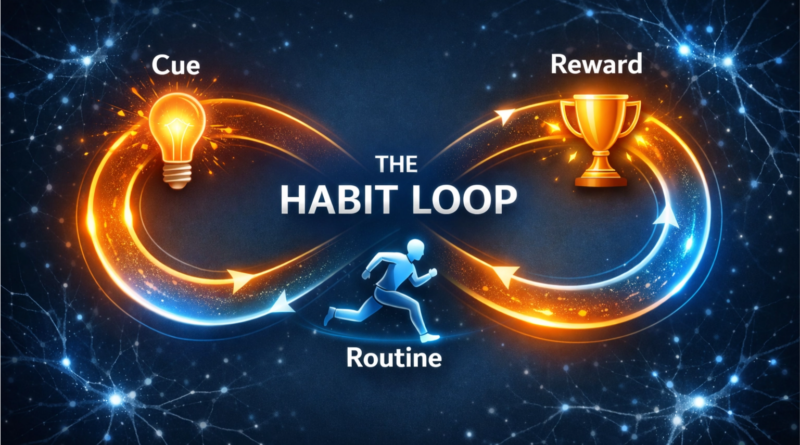 Cue

Reward

THE
HABIT LOOP

Routine